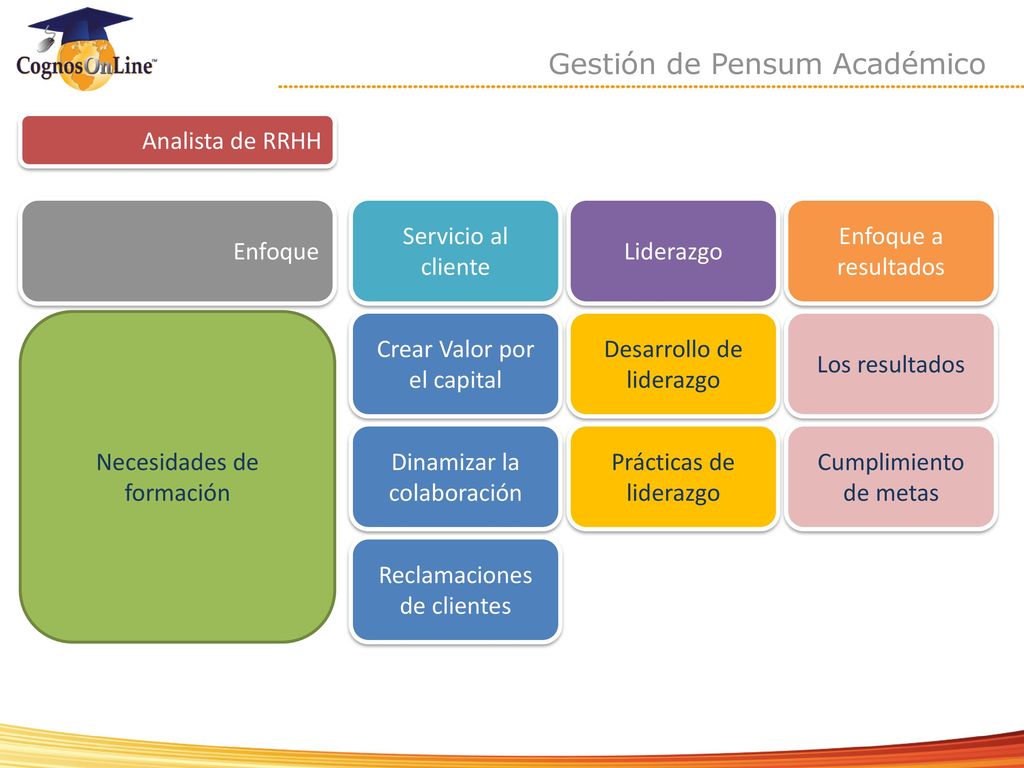 CognosOnLine™

Gestión de Pensum Académico

Analista de RRHH

Enfoque

Servicio al cliente

Liderazgo

Enfoque a resultados

Necesidades de formación

Crear Valor por el capital

Desarrollo de liderazgo

Los resultados

Dinamizar la colaboración

Prácticas de liderazgo

Cumplimiento de metas

Reclamaciones de clientes